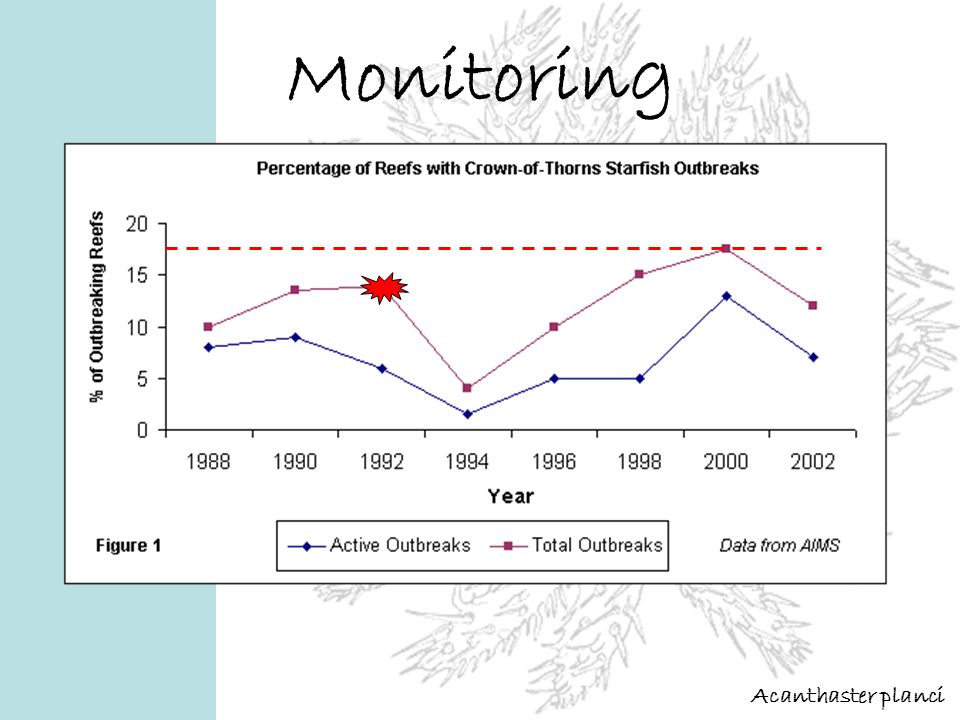 Monitoring

Percentage of Reefs with Crown-of-Thorns Starfish Outbreaks

% of Outbreaking Reefs

20
15
10
5
0

1988 1990 1992 1994 1996 1998 2000 2002

Year

Figure 1

Active Outbreaks
Total Outbreaks

Data from AIMS

Acanthaster planci